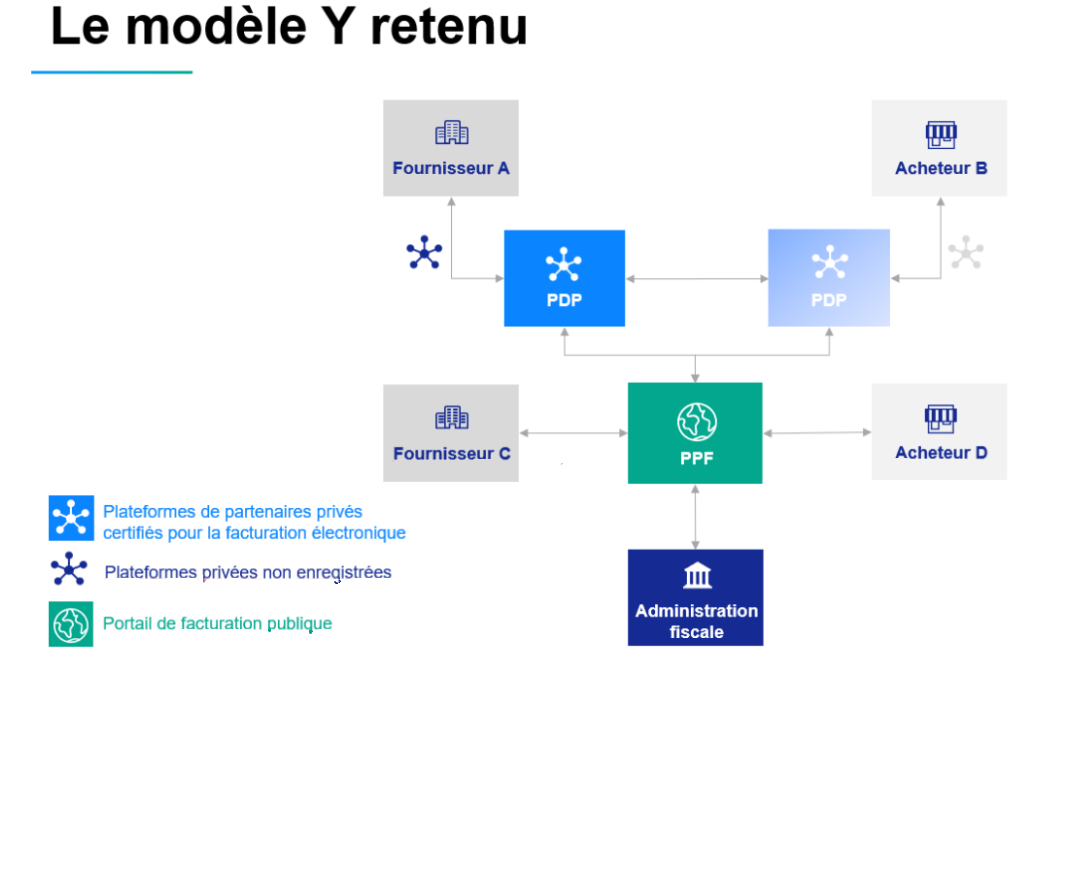 Le modèle Y retenu

Fournisseur A

Acheteur B

PDP

PDP

Fournisseur C

PPF

Acheteur D

Administration fiscale

Plateformes de partenaires privés certifiés pour la facturation électronique

Plateformes privées non enregistrées

Portail de facturation publique